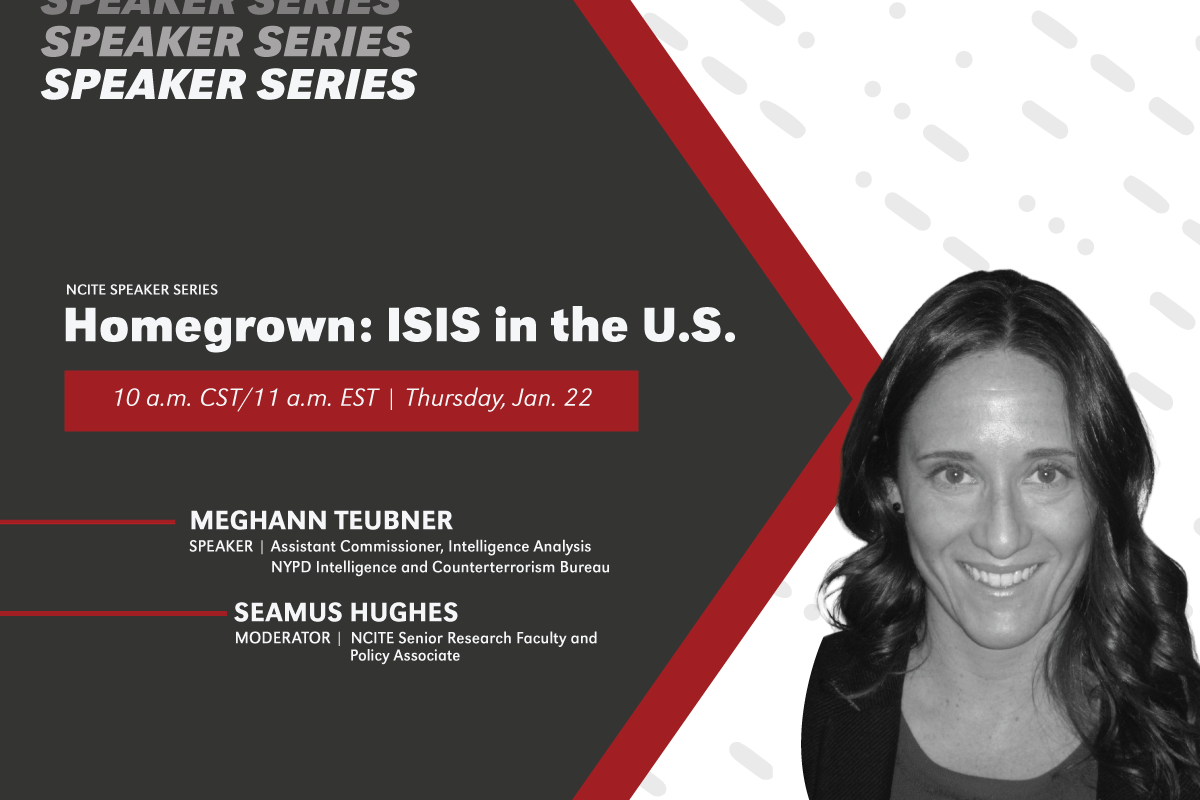 SPEAKER SERIES
SPEAKER SERIES
SPEAKER SERIES

NCITE SPEAKER SERIES
Homegrown: ISIS in the U.S.

10 a.m. CST/11 a.m. EST | Thursday, Jan. 22

MEGHANN TEUBNER
SPEAKER | Assistant Commissioner, Intelligence Analysis NYPD Intelligence and Counterterrorism Bureau

SEAMUS HUGHES
MODERATOR | NCITE Senior Research Faculty and Policy Associate